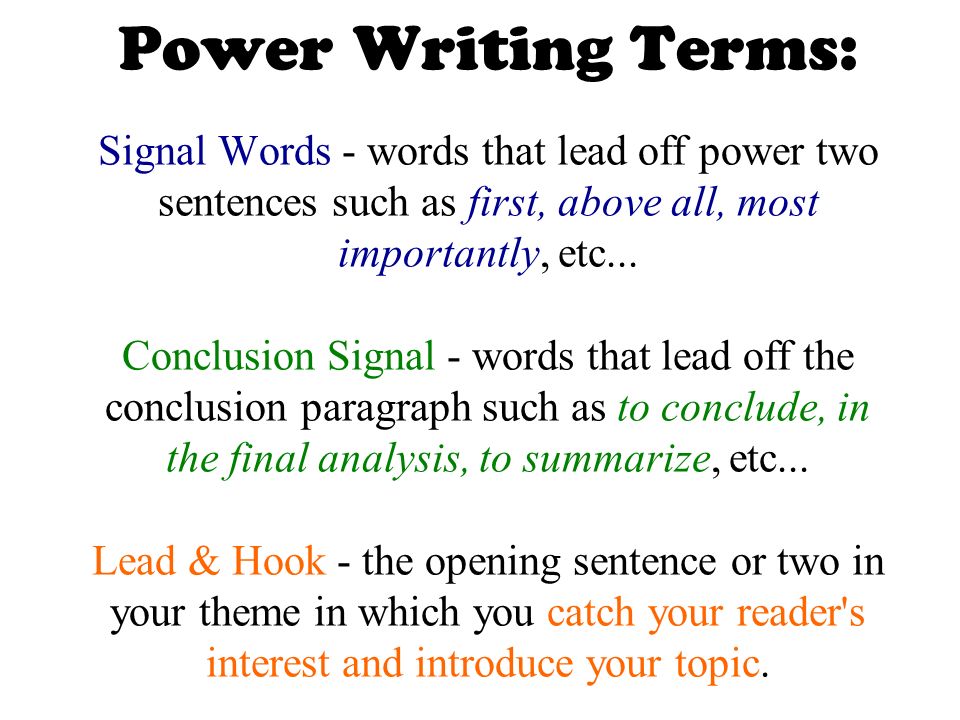 Power Writing Terms:

Signal Words - words that lead off power two sentences such as first, above all, most importantly, etc...

Conclusion Signal - words that lead off the conclusion paragraph such as to conclude, in the final analysis, to summarize, etc...

Lead & Hook - the opening sentence or two in your theme in which you catch your reader's interest and introduce your topic.